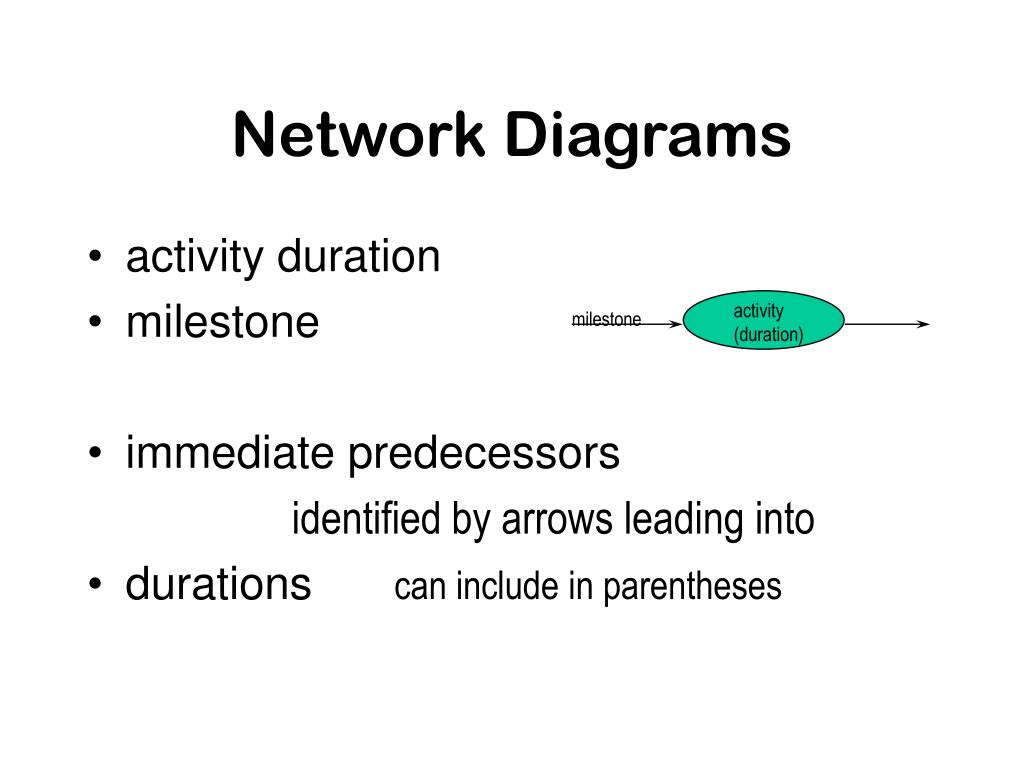 Network Diagrams

• activity duration
• milestone

milestone

activity
(duration)

• immediate predecessors

identified by arrows leading into

• durations can include in parentheses